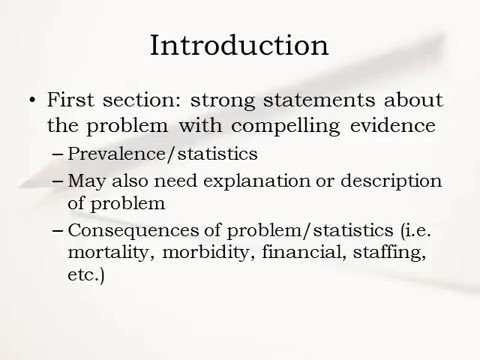 Introduction

• First section: strong statements about the problem with compelling evidence
– Prevalence/statistics
– May also need explanation or description of problem
– Consequences of problem/statistics (i.e. mortality, morbidity, financial, staffing, etc.)